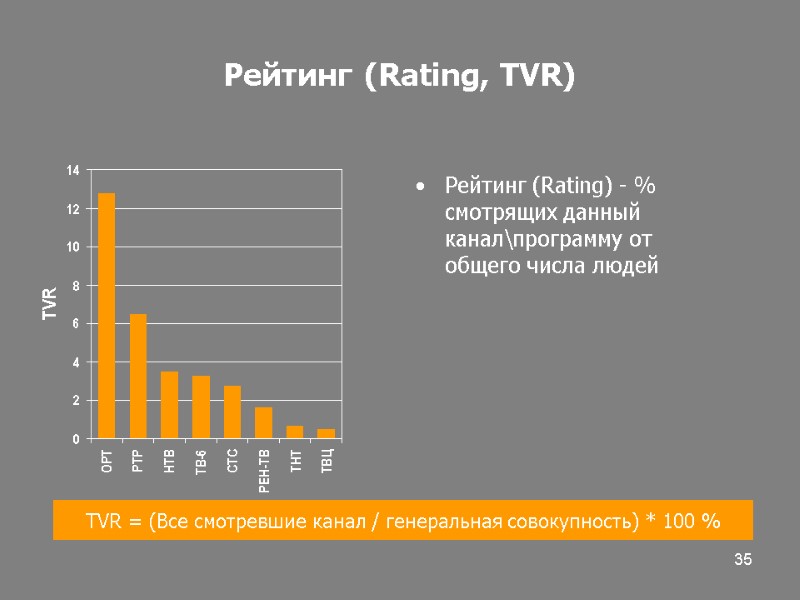 Рейтинг (Rating, TVR)

14
12
10
8
6
4
2
0

TVR

ОРТ
РТР
НТВ
ТВ-6
СТС
РЕН-ТВ
ТНТ
ТВЦ

• Рейтинг (Rating) - % смотрящих данный канал\программу от общего числа людей

TVR = (Все смотревшие канал / генеральная совокупность) * 100 %

35